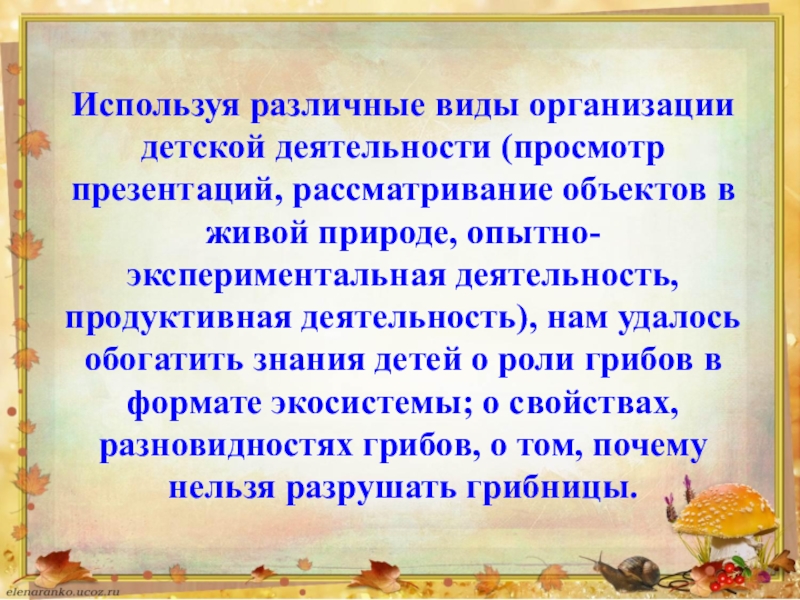 Используя различные виды организации детской деятельности (просмотр презентаций, рассматривание объектов в живой природе, опытно-экспериментальная деятельность, продуктивная деятельность), нам удалось обогатить знания детей о роли грибов в формате экосистемы; о свойствах, разновидностях грибов, о том, почему нельзя разрушать грибницы.

elenaranko.ucoz.ru